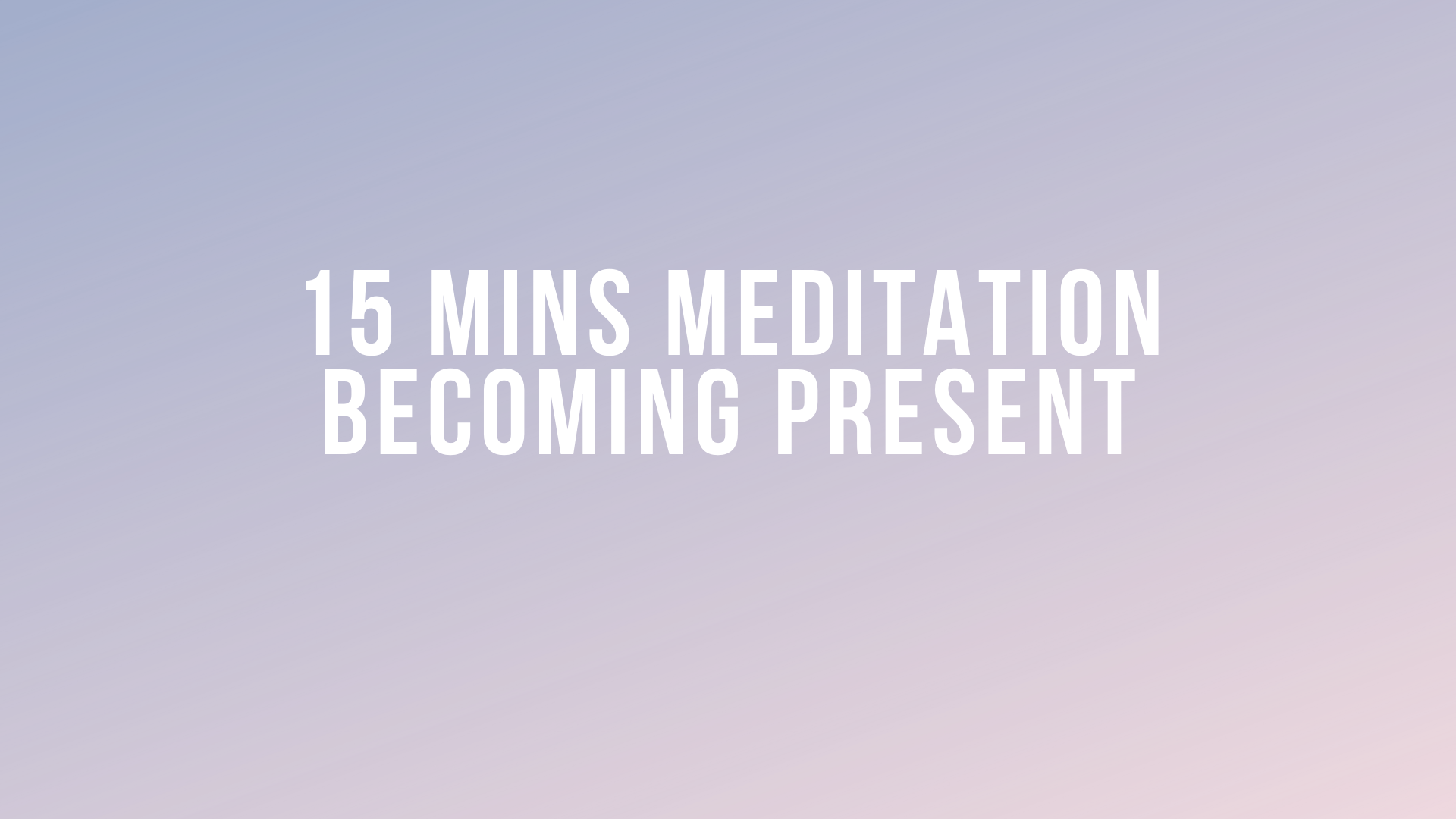 15 MINS MEDITATION
BECOMING PRESENT